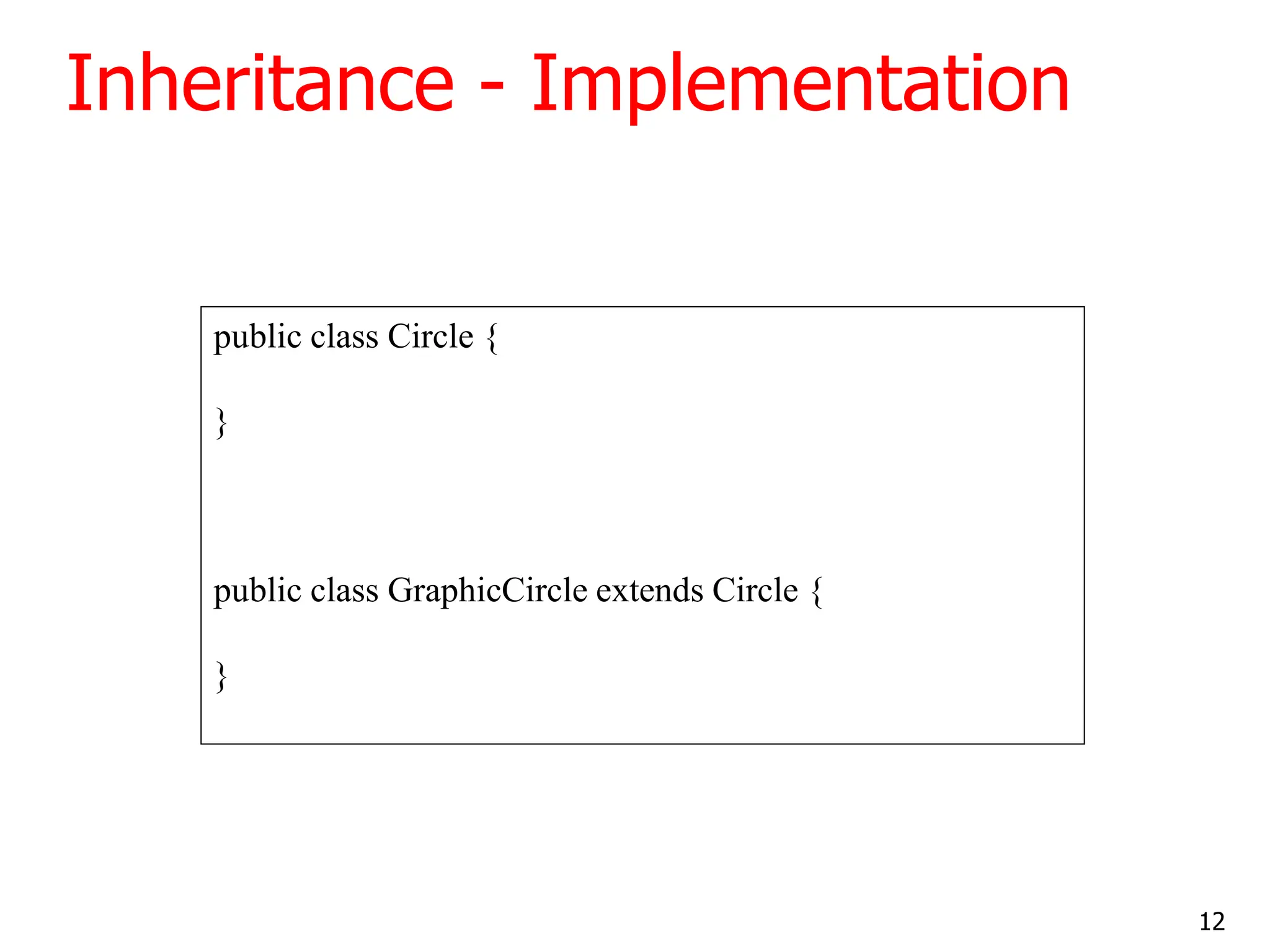 Inheritance - Implementation

public class Circle {

}

public class GraphicCircle extends Circle {

}

12